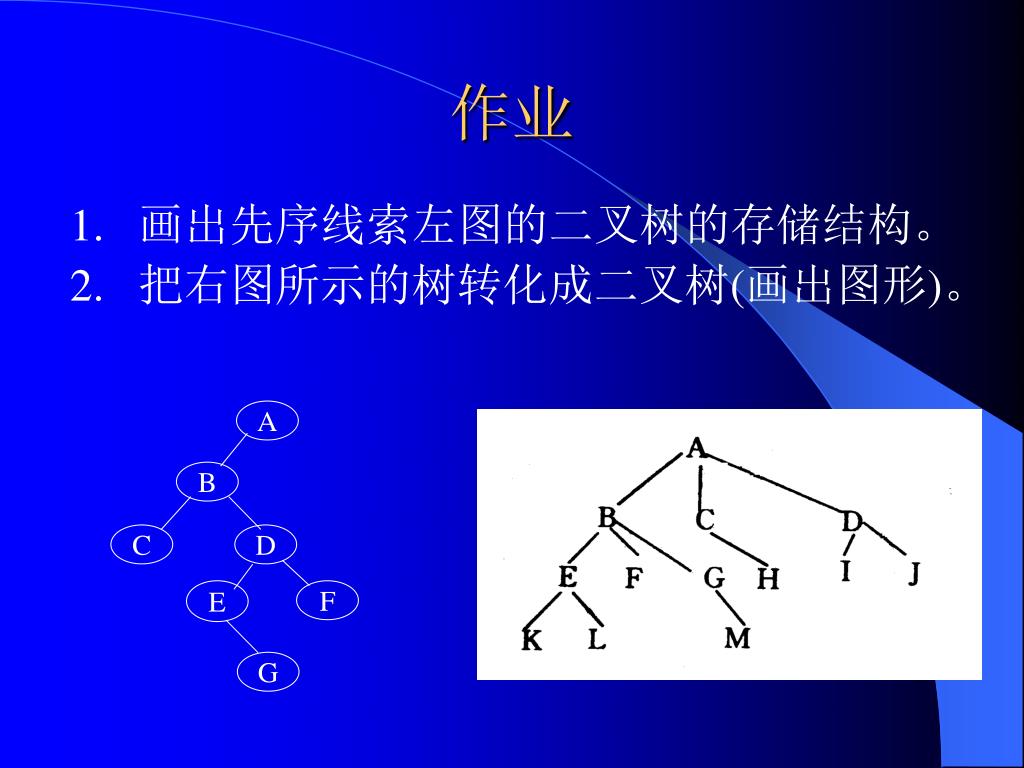 作业

1. 画出先序线索左图的二叉树的存储结构。
2. 把右图所示的树转化成二叉树(画出图形)。

A
B
C
D
E
F
G

A
B
C
D
E
F
G
H
I
J
K
L
M